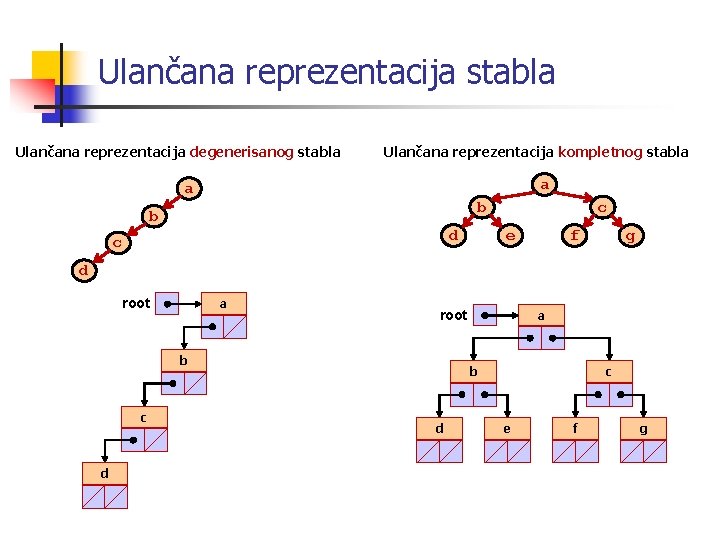 Ulančana reprezentacija stabla

Ulančana reprezentacija degenerisanog stabla

a
b
c
d

root
a
b
c
d

Ulančana reprezentacija kompletnog stabla

a
b
c
d
e
f
g

root
a
b
c
d
e
f
g